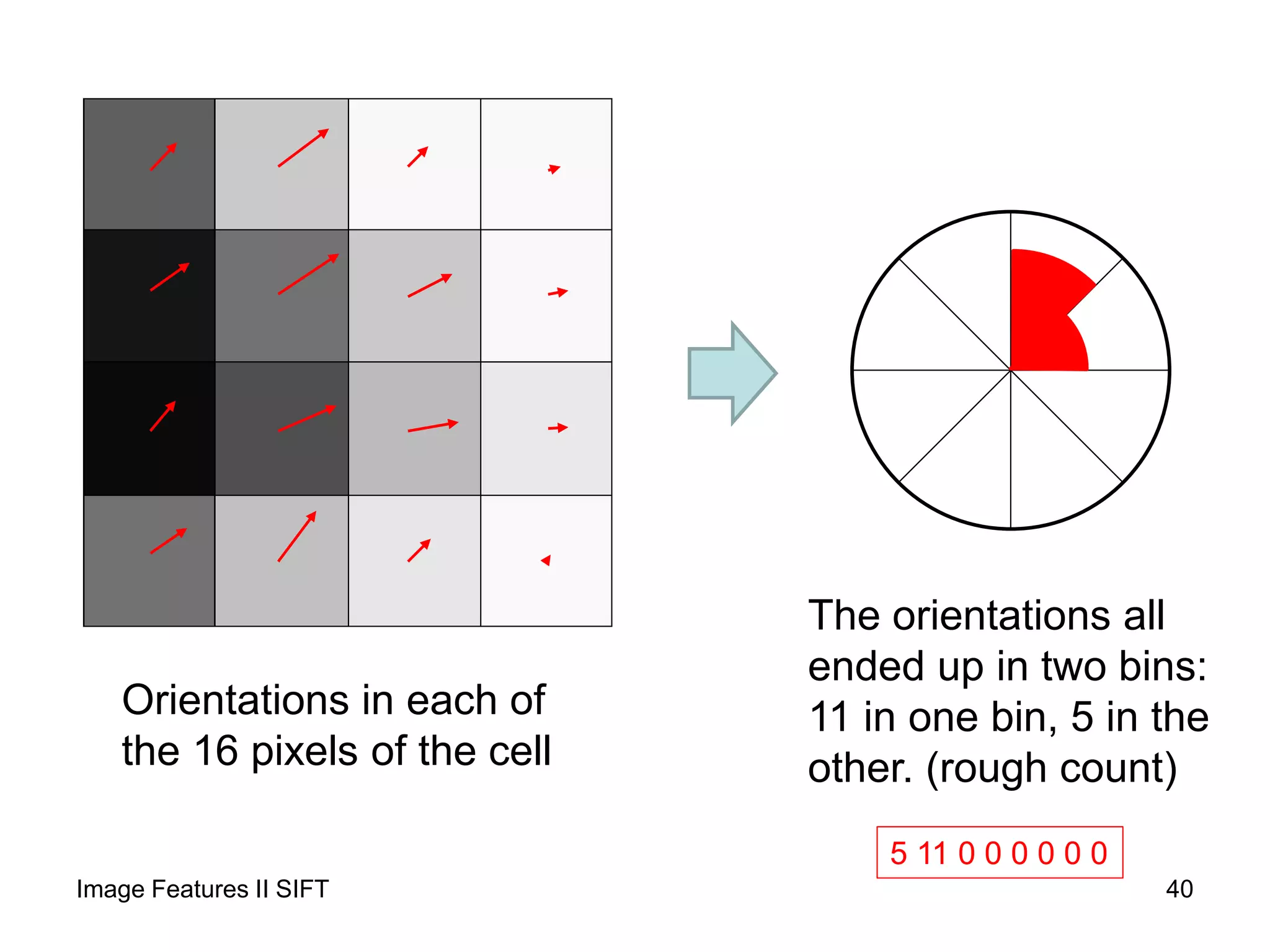 Orientations in each of the 16 pixels of the cell

The orientations all ended up in two bins: 11 in one bin, 5 in the other. (rough count)

5 11 0 0 0 0 0 0

Image Features II SIFT

40